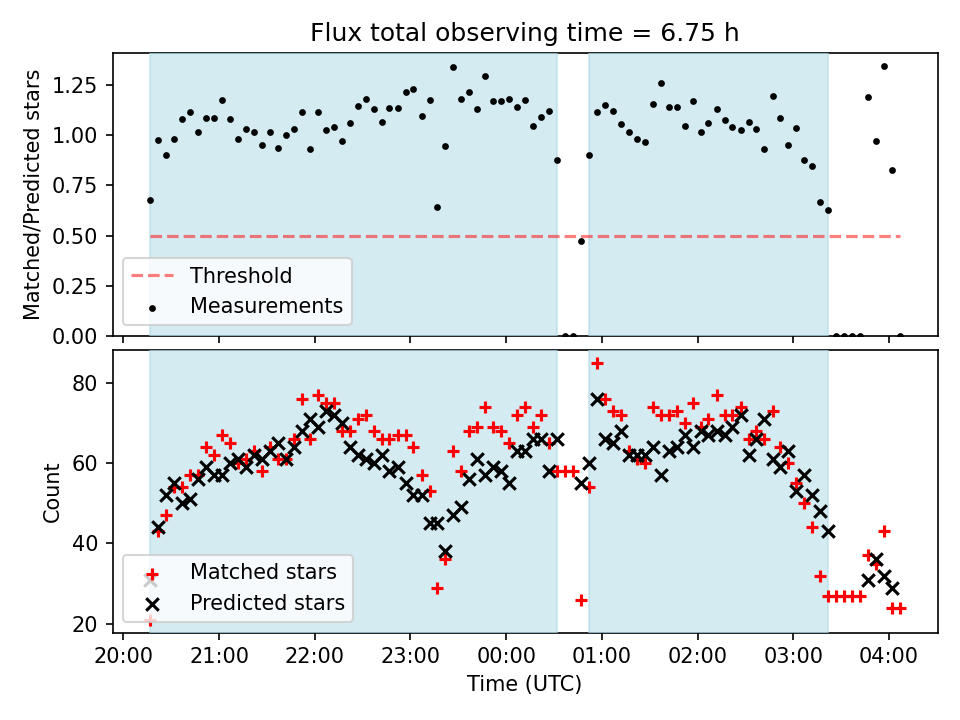 Flux total observing time = 6.75 h

Matched/Predicted stars

1.25
1.00
0.75
0.50
0.25
0.00

Threshold
Measurements

Count

80
60
40
20

Matched stars
Predicted stars

20:00 21:00 22:00 23:00 00:00 01:00 02:00 03:00 04:00

Time (UTC)